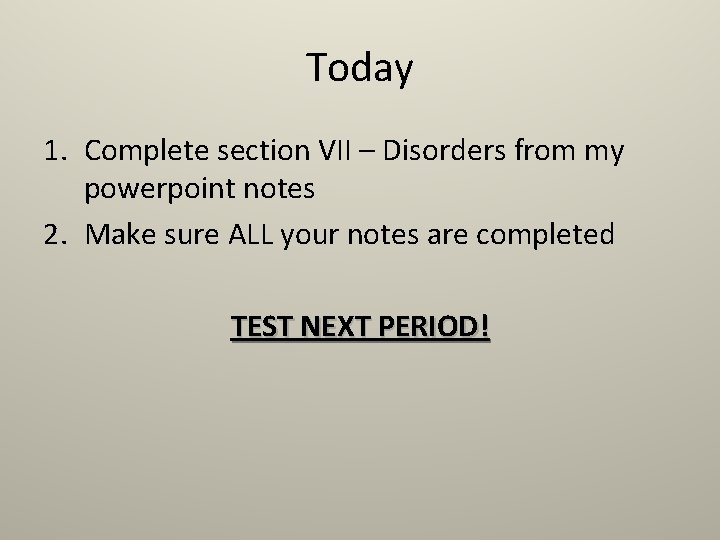 Today

1. Complete section VII – Disorders from my powerpoint notes
2. Make sure ALL your notes are completed

TEST NEXT PERIOD!